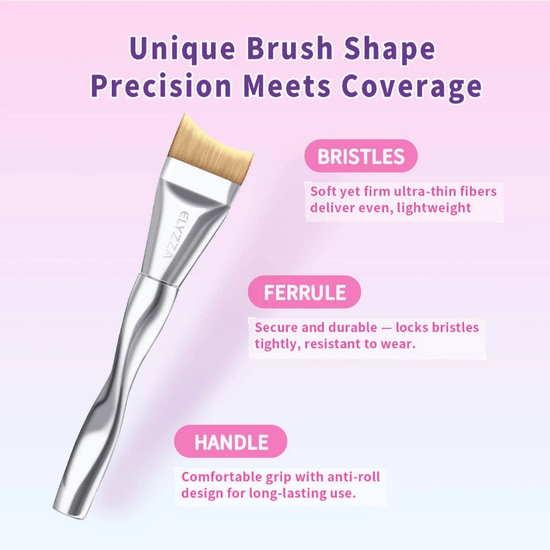 Unique Brush Shape
Precision Meets Coverage

ELYZZA

BRISTLES

Soft yet firm ultra-thin fibers deliver even, lightweight

FERRULE

Secure and durable — locks bristles tightly, resistant to wear.

HANDLE

Comfortable grip with anti-roll design for long-lasting use.